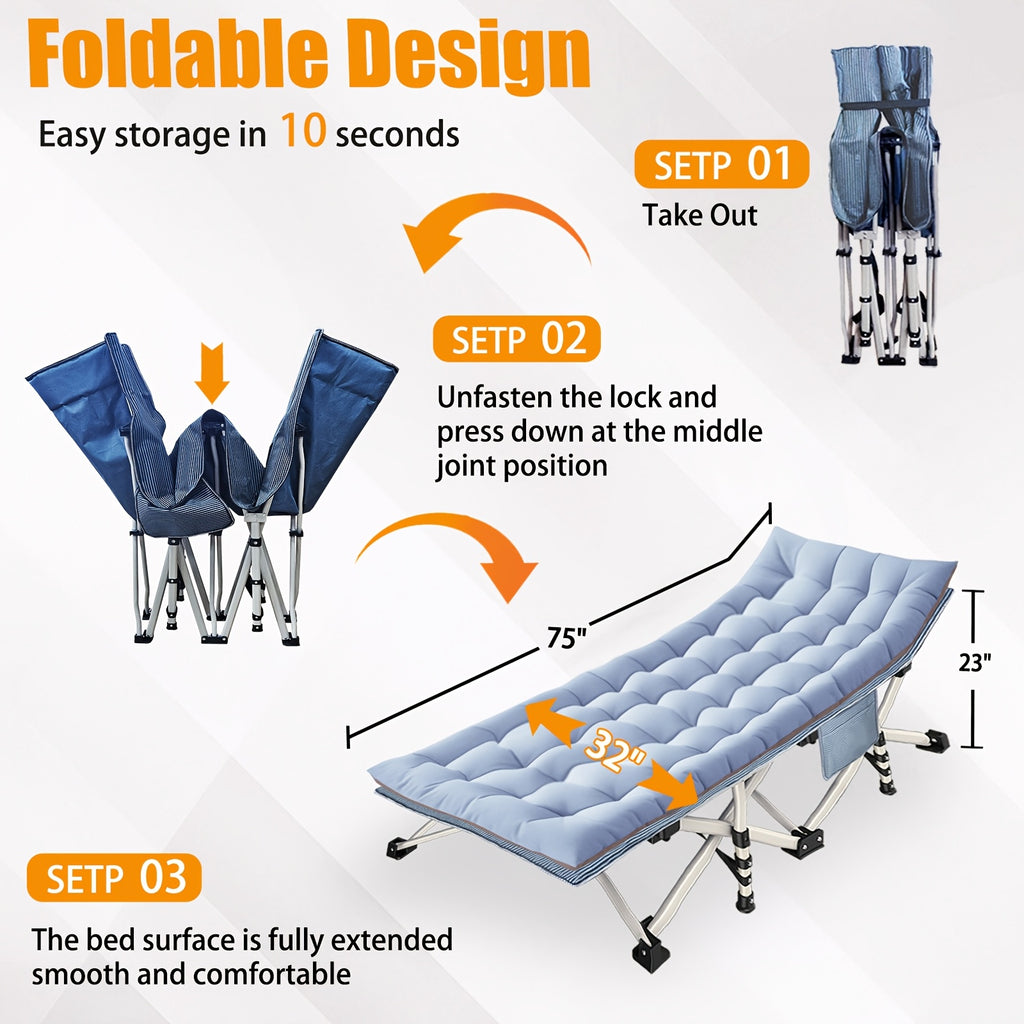 Foldable Design

Easy storage in 10 seconds

SETP 01

Take Out

SETP 02

Unfasten the lock and press down at the middle joint position

75"

23"

32"

SETP 03

The bed surface is fully extended smooth and comfortable